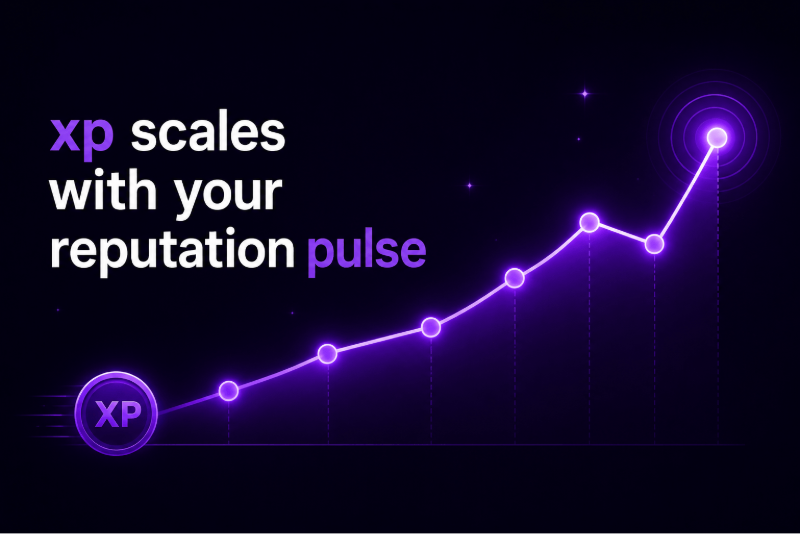 xp scales with your reputation pulse

XP